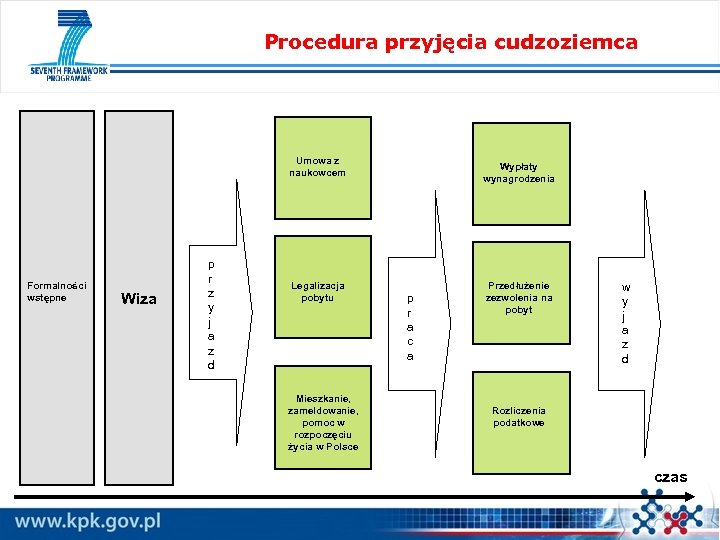 SEVENTH FRAMEWORK PROGRAMME

Procedura przyjęcia cudzoziemca

Formalności wstępne

Wiza

przyjazd

Umowa z naukowcem

Legalizacja pobytu

Mieszkanie, zameldowanie, pomoc w rozpoczęciu życia w Polsce

praca

Wypłaty wynagrodzenia

Przedłużenie zezwolenia na pobyt

Rozliczenia podatkowe

wyjazd

czas

www.kpk.gov.pl